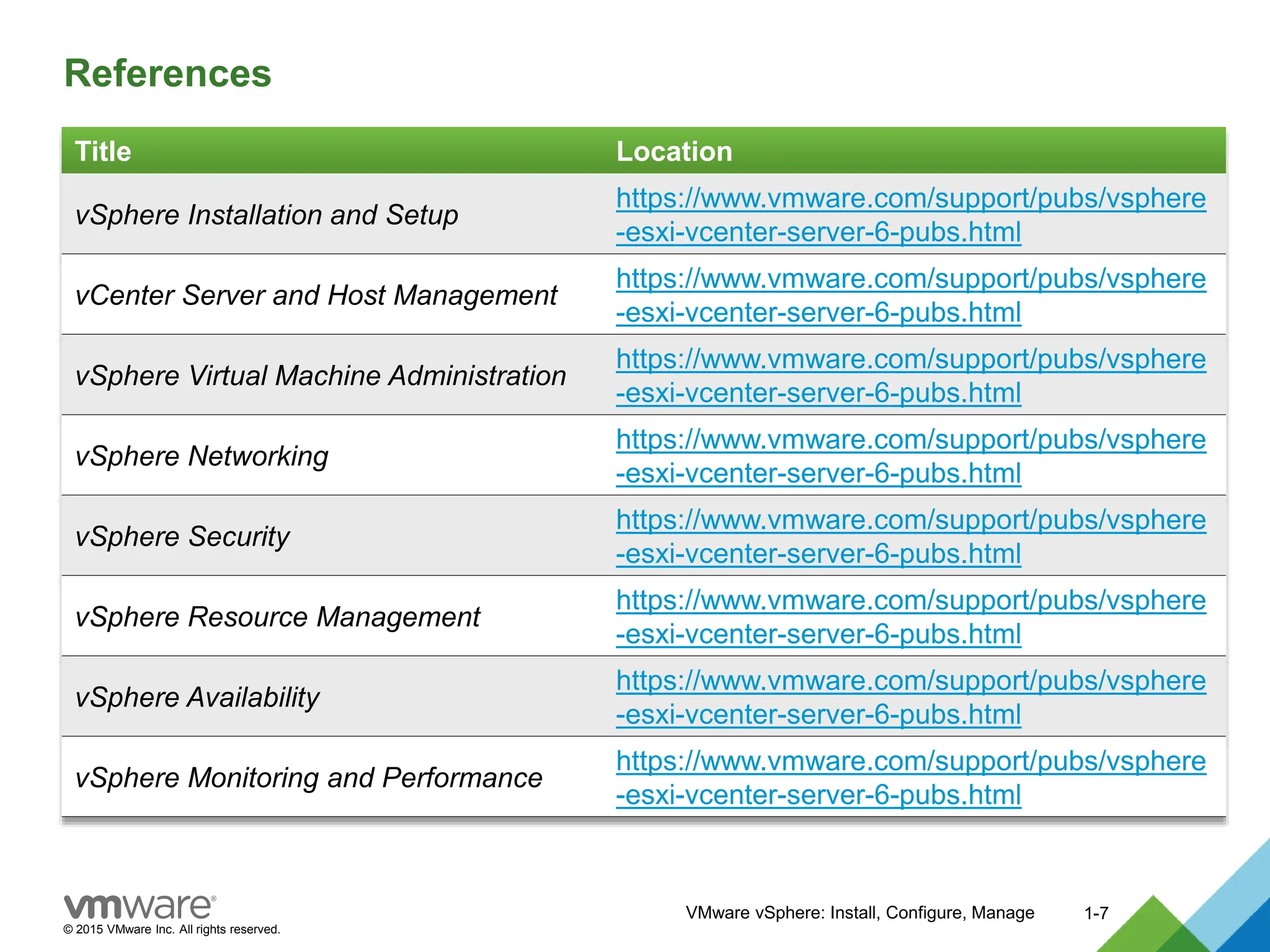 References

| Title | Location |
|---|---|
| vSphere Installation and Setup | https://www.vmware.com/support/pubs/vsphere-esxi-vcenter-server-6-pubs.html |
| vCenter Server and Host Management | https://www.vmware.com/support/pubs/vsphere-esxi-vcenter-server-6-pubs.html |
| vSphere Virtual Machine Administration | https://www.vmware.com/support/pubs/vsphere-esxi-vcenter-server-6-pubs.html |
| vSphere Networking | https://www.vmware.com/support/pubs/vsphere-esxi-vcenter-server-6-pubs.html |
| vSphere Security | https://www.vmware.com/support/pubs/vsphere-esxi-vcenter-server-6-pubs.html |
| vSphere Resource Management | https://www.vmware.com/support/pubs/vsphere-esxi-vcenter-server-6-pubs.html |
| vSphere Availability | https://www.vmware.com/support/pubs/vsphere-esxi-vcenter-server-6-pubs.html |
| vSphere Monitoring and Performance | https://www.vmware.com/support/pubs/vsphere-esxi-vcenter-server-6-pubs.html |

vmware®
© 2015 VMware Inc. All rights reserved.

VMware vSphere: Install, Configure, Manage 1-7